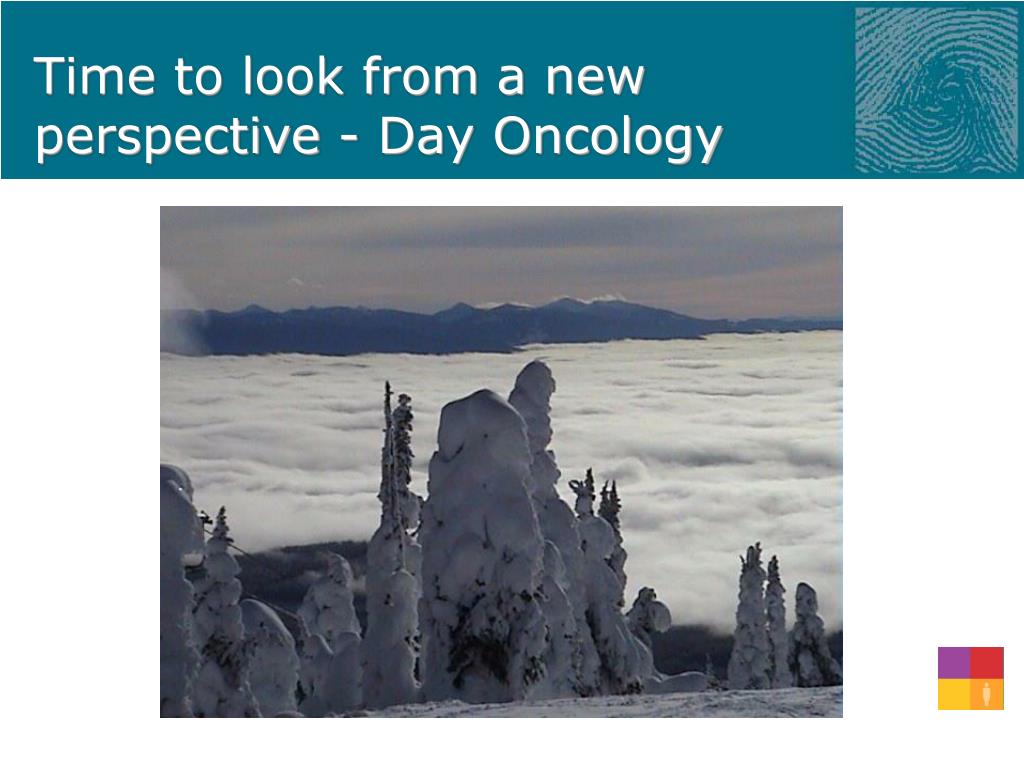 Time to look from a new perspective - Day Oncology